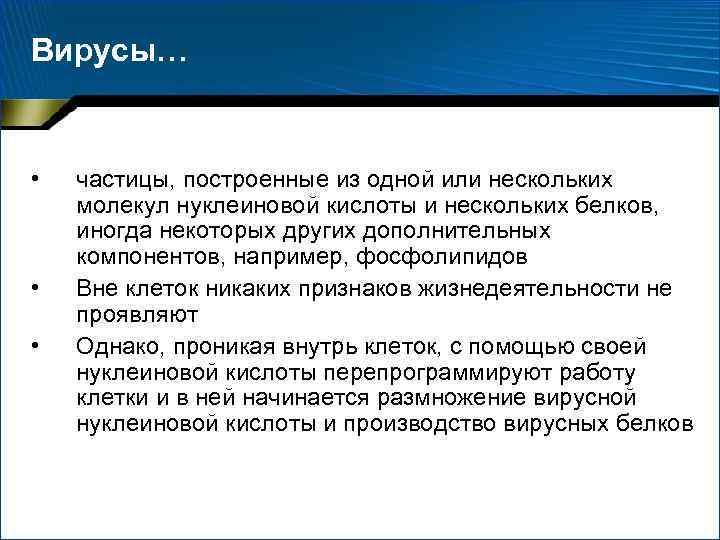 Вирусы…

• частицы, построенные из одной или нескольких молекул нуклеиновой кислоты и нескольких белков, иногда некоторых других дополнительных компонентов, например, фосфолипидов
• Вне клеток никаких признаков жизнедеятельности не проявляют
• Однако, проникая внутрь клеток, с помощью своей нуклеиновой кислоты перепрограммируют работу клетки и в ней начинается размножение вирусной нуклеиновой кислоты и производство вирусных белков